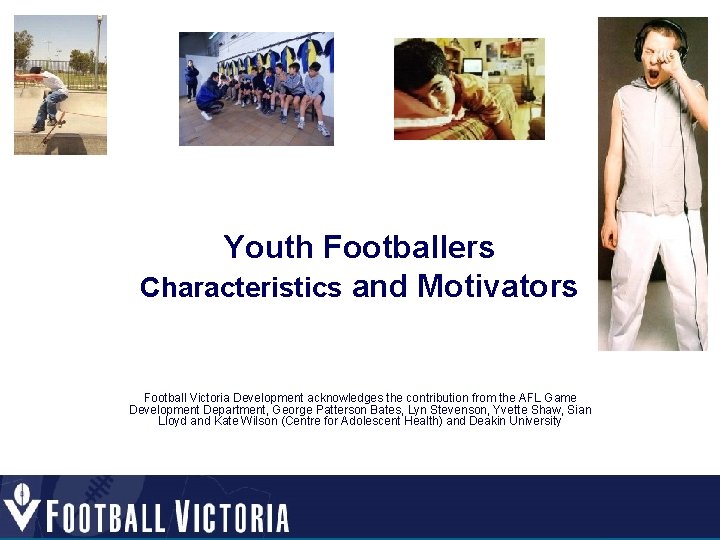 Youth Footballers
Characteristics and Motivators

Football Victoria Development acknowledges the contribution from the AFL Game Development Department, George Patterson Bates, Lyn Stevenson, Yvette Shaw, Sian Lloyd and Kate Wilson (Centre for Adolescent Health) and Deakin University

FOOTBALL VICTORIA